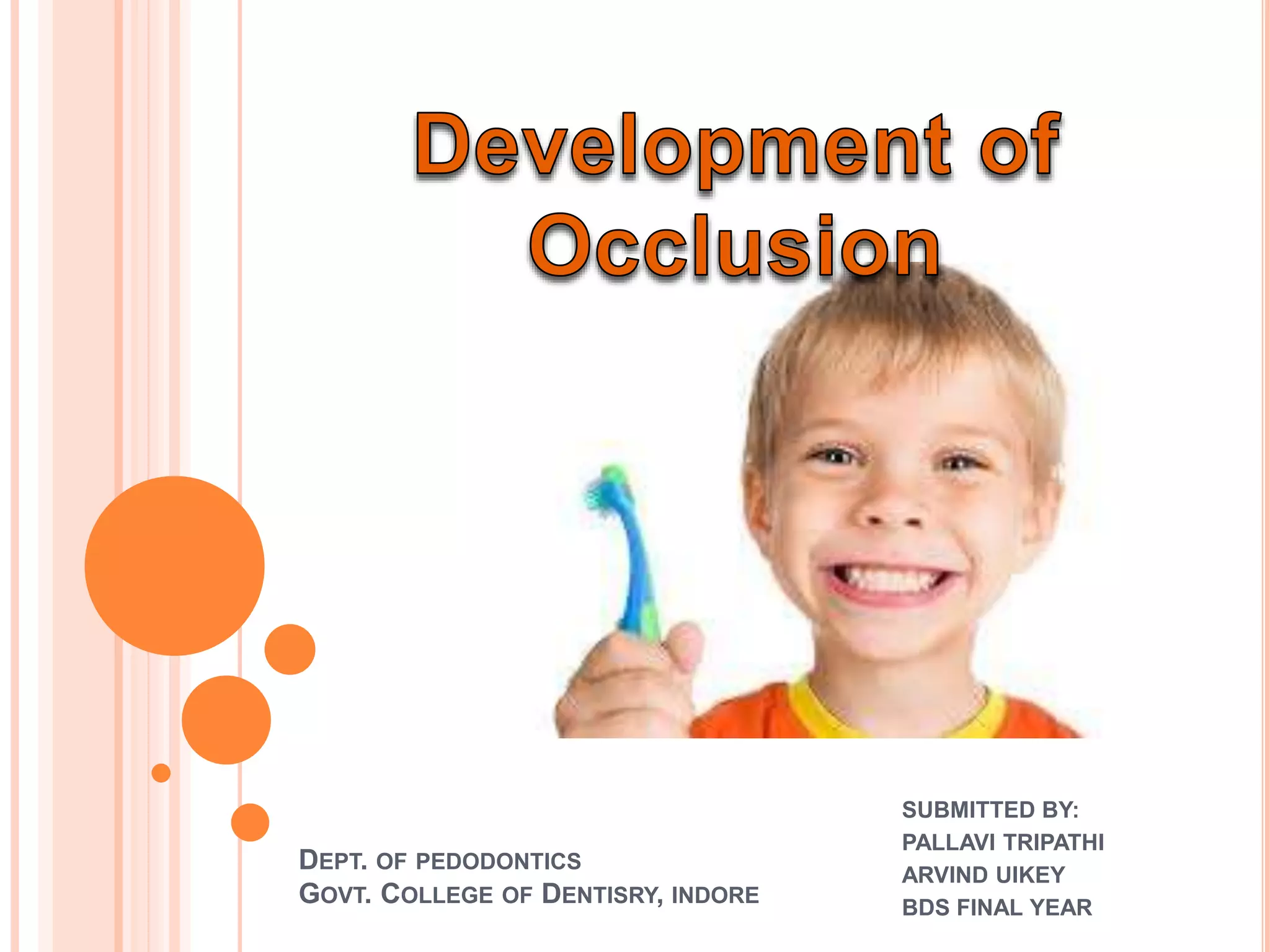 Development of Occlusion

DEPT. OF PEDODONTICS
GOVT. COLLEGE OF DENTISRY, INDORE

SUBMITTED BY:
PALLAVI TRIPATHI
ARVIND UIKEY
BDS FINAL YEAR